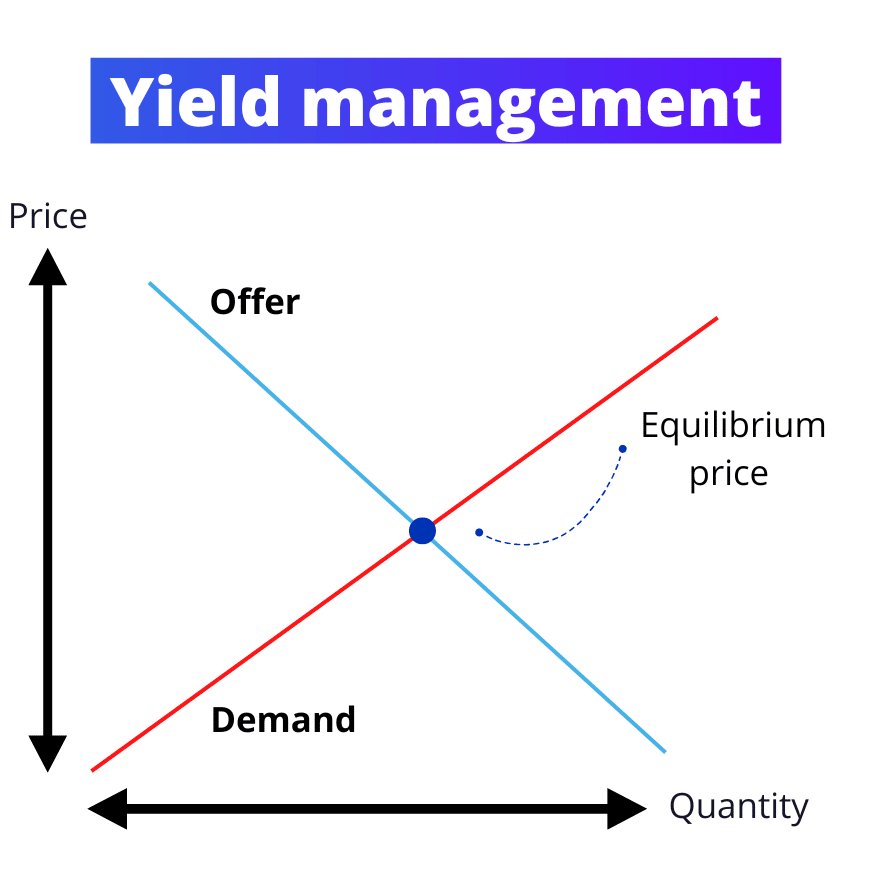 Yield management

Price

Offer

Equilibrium price

Demand

Quantity